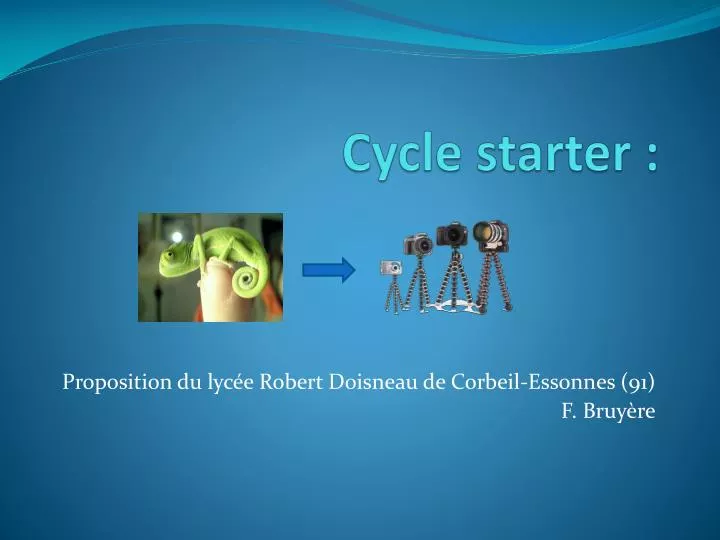 Cycle starter :

Proposition du lycée Robert Doisneau de Corbeil-Essonnes (91)
F. Bruyère